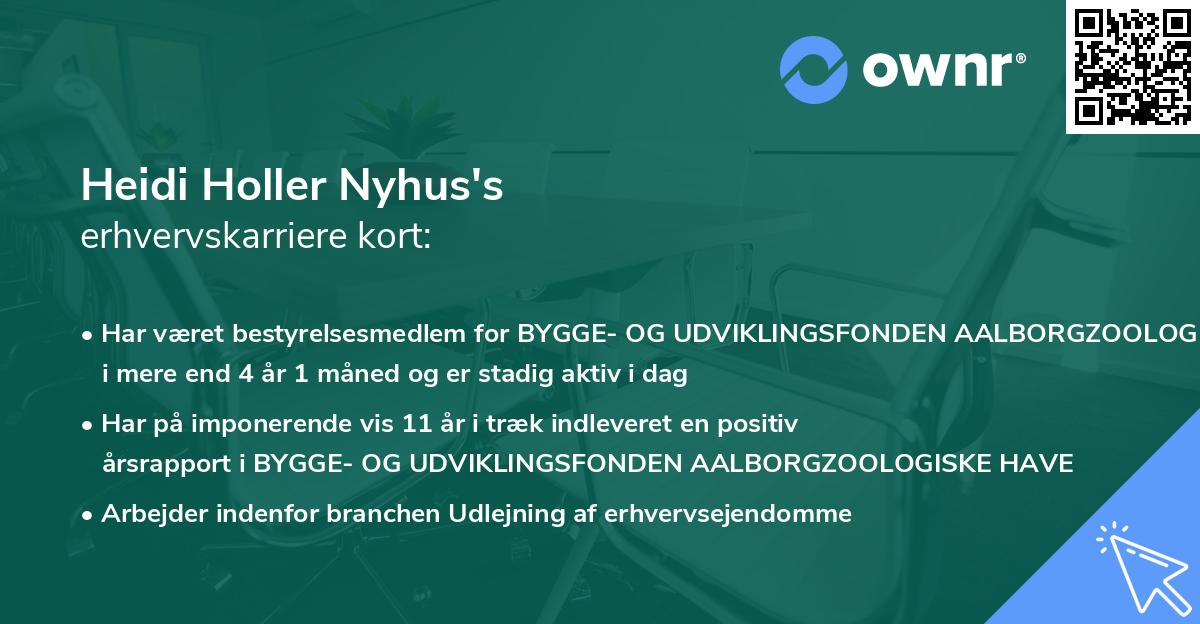 ownr®

Heidi Holler Nyhus's
erhvervskarriere kort:

• Har været bestyrelsesmedlem for BYGGE- OG UDVIKLINGSFONDEN AALBORGZOOLOG i mere end 4 år 1 måned og er stadig aktiv i dag

• Har på imponerende vis 11 år i træk indleveret en positiv årsrapport i BYGGE- OG UDVIKLINGSFONDEN AALBORGZOOLOGISKE HAVE

• Arbejder indenfor branchen Udlejning af erhvervsejendomme